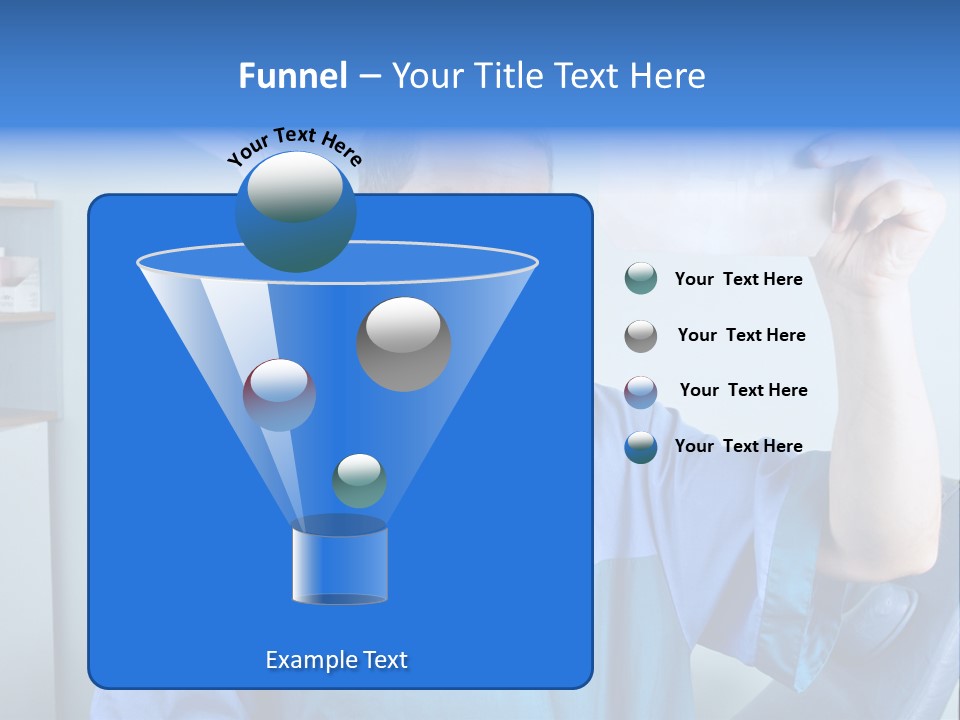 Funnel – Your Title Text Here

Your Text Here

Example Text

Your Text Here

Your Text Here

Your Text Here

Your Text Here